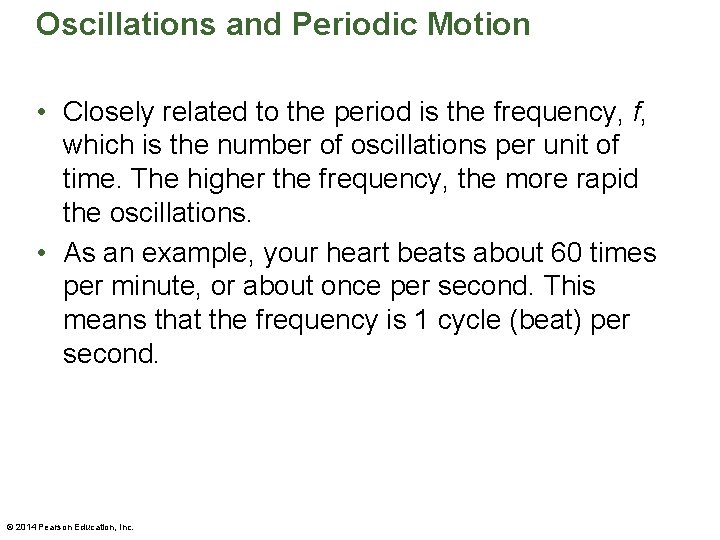 Oscillations and Periodic Motion

• Closely related to the period is the frequency, $f$, which is the number of oscillations per unit of time. The higher the frequency, the more rapid the oscillations.

• As an example, your heart beats about 60 times per minute, or about once per second. This means that the frequency is 1 cycle (beat) per second.

© 2014 Pearson Education, Inc.